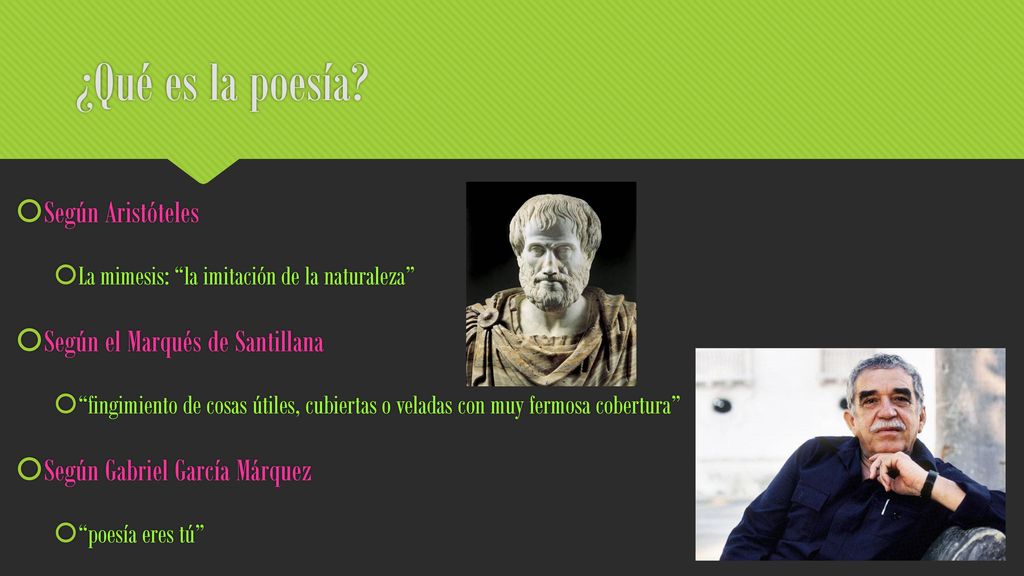 ¿Qué es la poesía?

Según Aristóteles

La mimesis: “la imitación de la naturaleza”

Según el Marqués de Santillana

“fingimiento de cosas útiles, cubiertas o veladas con muy fermosa cobertura”

Según Gabriel García Márquez

“poesía eres tú”